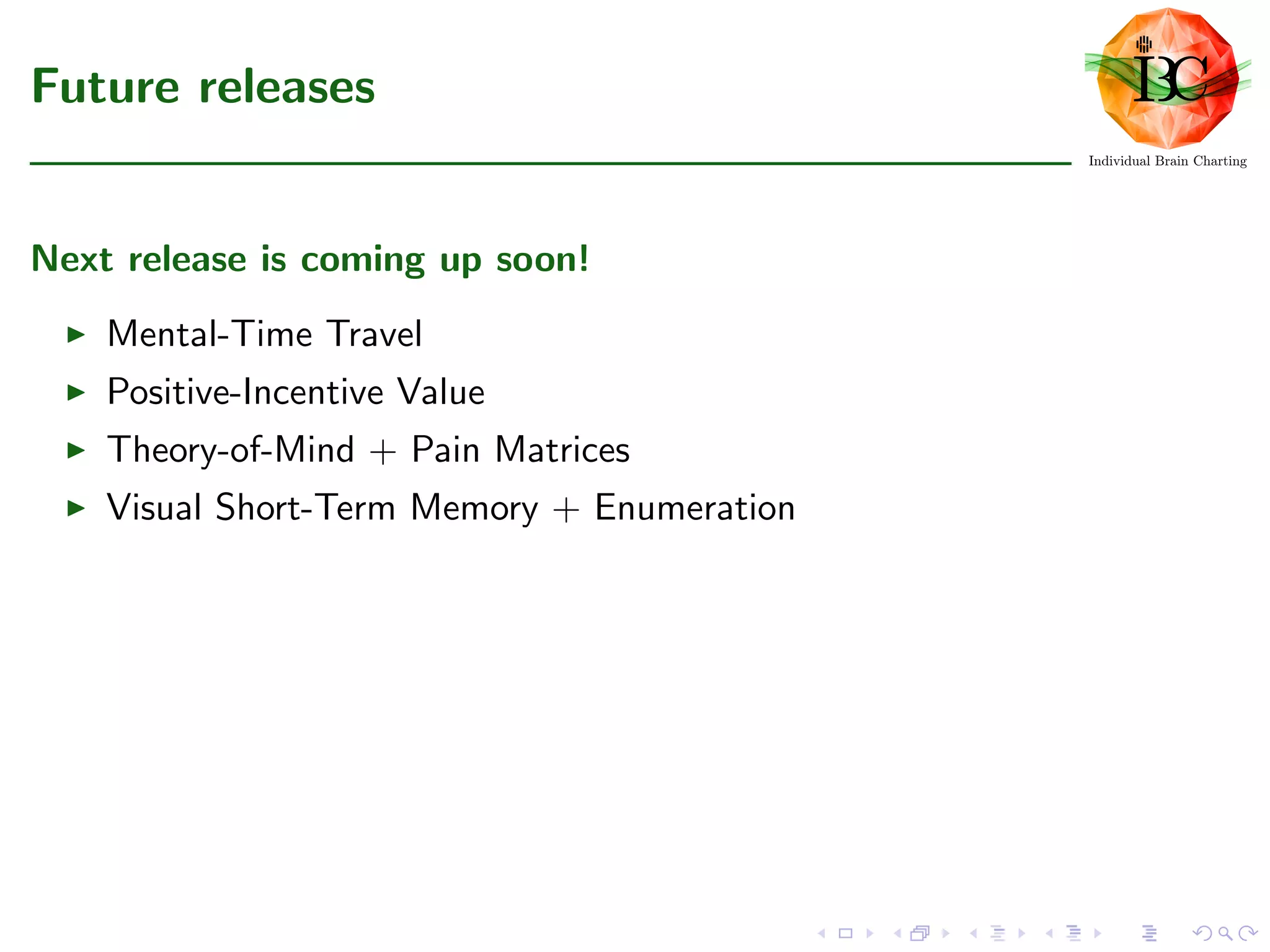 Future releases

IBC
Individual Brain Charting

Next release is coming up soon!

▶ Mental-Time Travel
▶ Positive-Incentive Value
▶ Theory-of-Mind + Pain Matrices
▶ Visual Short-Term Memory + Enumeration